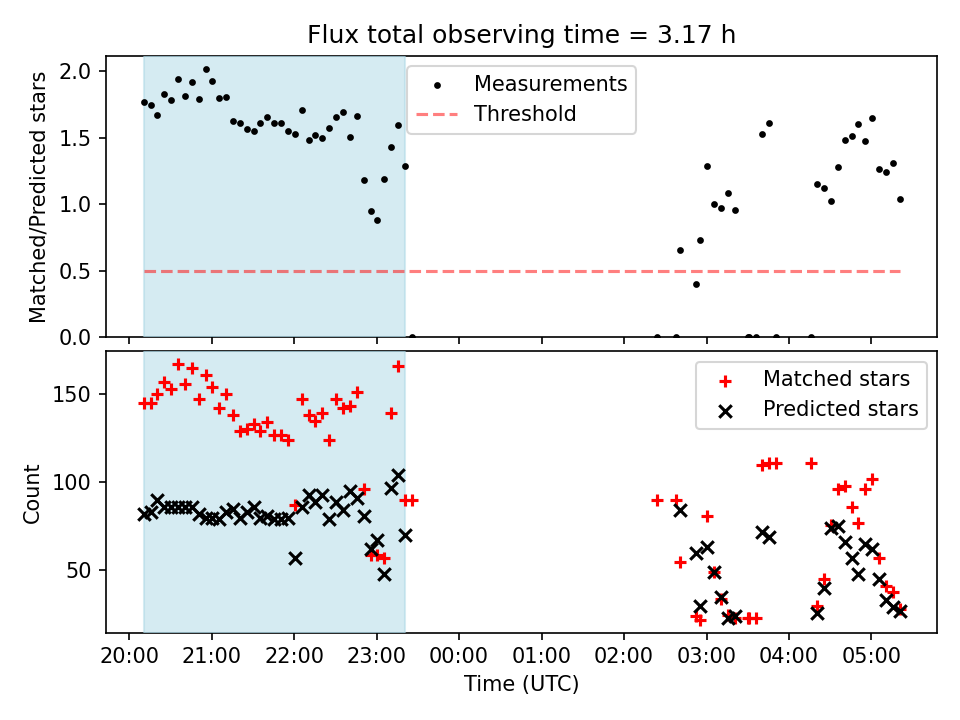 Flux total observing time = 3.17 h

Matched/Predicted stars

2.0
1.5
1.0
0.5
0.0

Measurements
Threshold

Count

150
100
50

Matched stars
Predicted stars

20:00 21:00 22:00 23:00 00:00 01:00 02:00 03:00 04:00 05:00

Time (UTC)